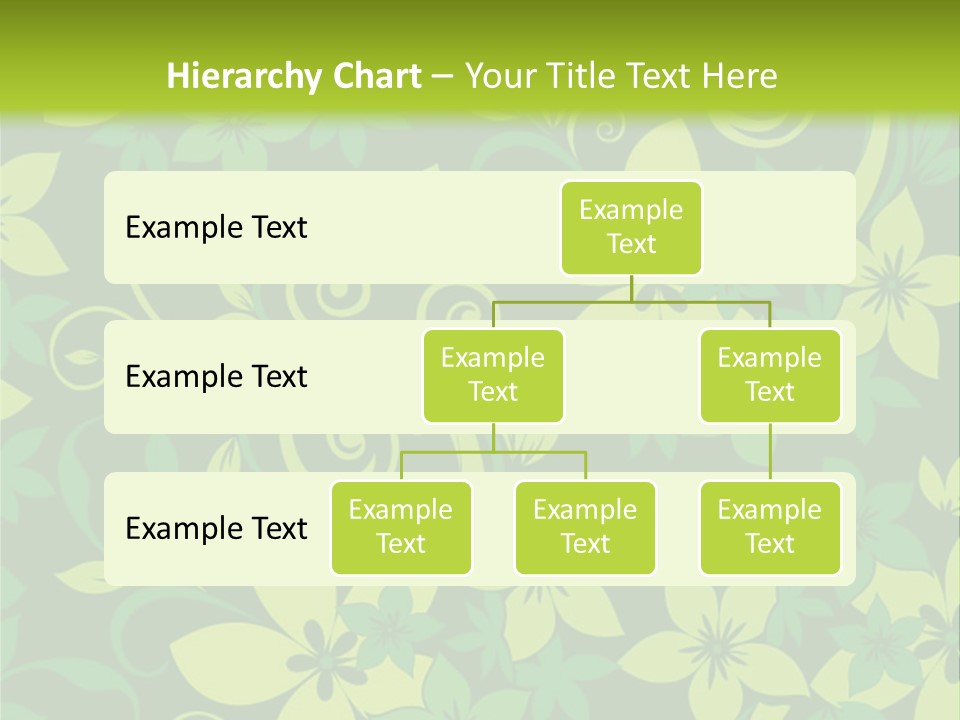 Hierarchy Chart – Your Title Text Here

Example Text

Example Text

Example Text

Example Text

Example Text

Example Text

Example Text

Example Text

Example Text